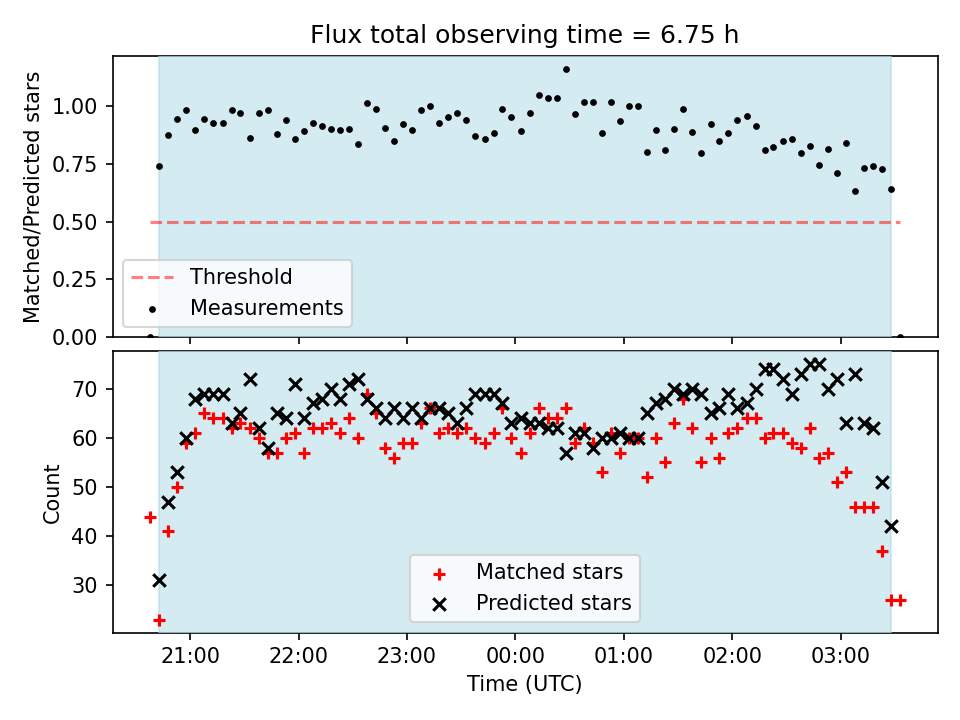 Flux total observing time = 6.75 h

Matched/Predicted stars

1.00
0.75
0.50
0.25
0.00

Threshold
Measurements

Count

70
60
50
40
30

Matched stars
Predicted stars

21:00
22:00
23:00
00:00
01:00
02:00
03:00

Time (UTC)